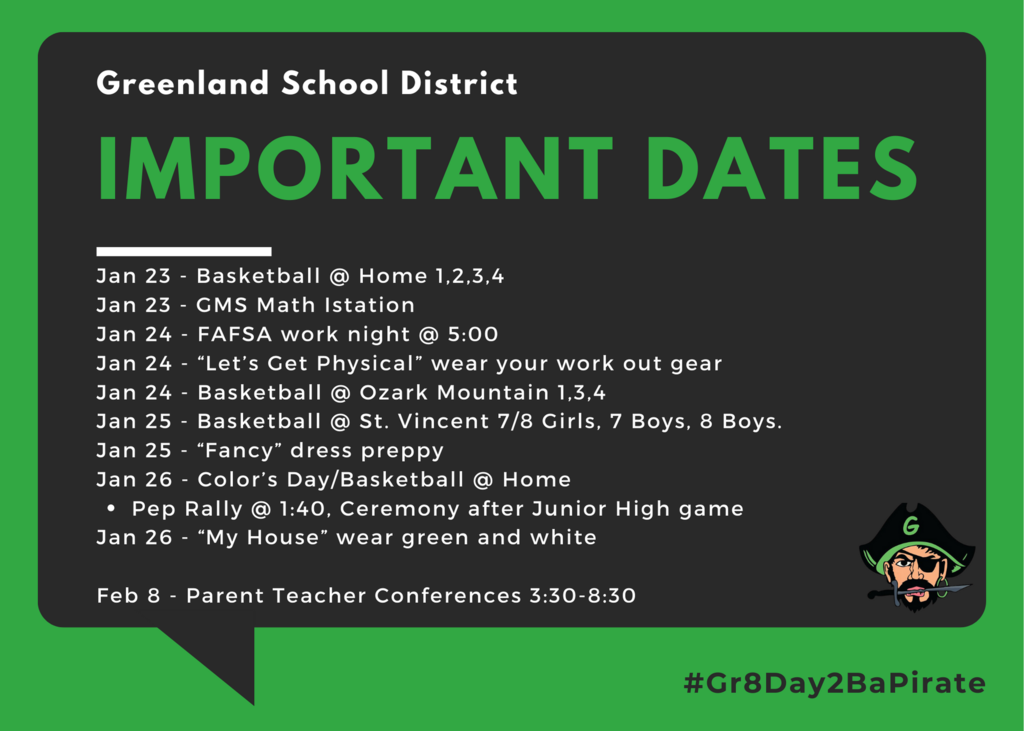 Greenland School District

IMPORTANT DATES

Jan 23 - Basketball @ Home 1,2,3,4
Jan 23 - GMS Math Istation
Jan 24 - FAFSA work night @ 5:00
Jan 24 - “Let’s Get Physical” wear your work out gear
Jan 24 - Basketball @ Ozark Mountain 1,3,4
Jan 25 - Basketball @ St. Vincent 7/8 Girls, 7 Boys, 8 Boys.
Jan 25 - “Fancy” dress preppy
Jan 26 - Color’s Day/Basketball @ Home
• Pep Rally @ 1:40, Ceremony after Junior High game
Jan 26 - “My House” wear green and white

Feb 8 - Parent Teacher Conferences 3:30-8:30

G

#Gr8Day2BaPirate